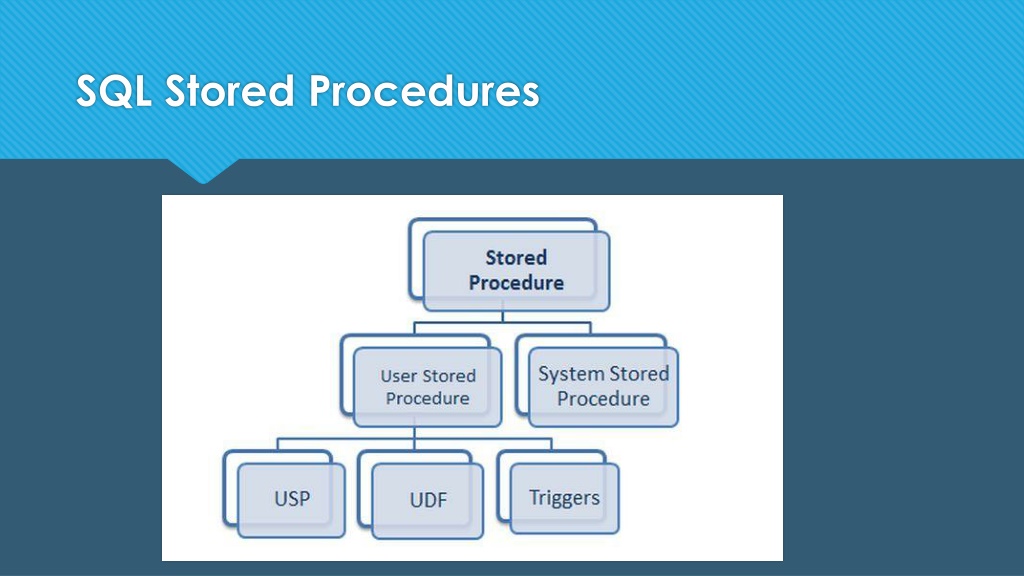 SQL Stored Procedures

Stored Procedure

User Stored Procedure

System Stored Procedure

USP

UDF

Triggers